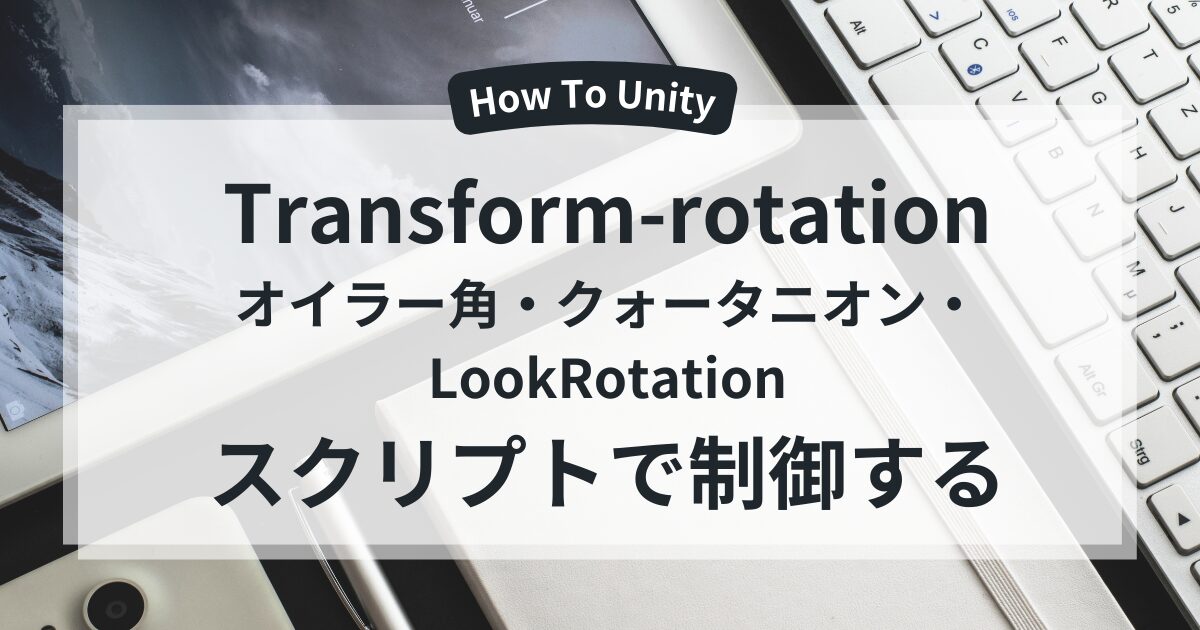 How To Unity

Transform-rotation

オイラー角・クォータニオン・LookRotation

スクリプトで制御する